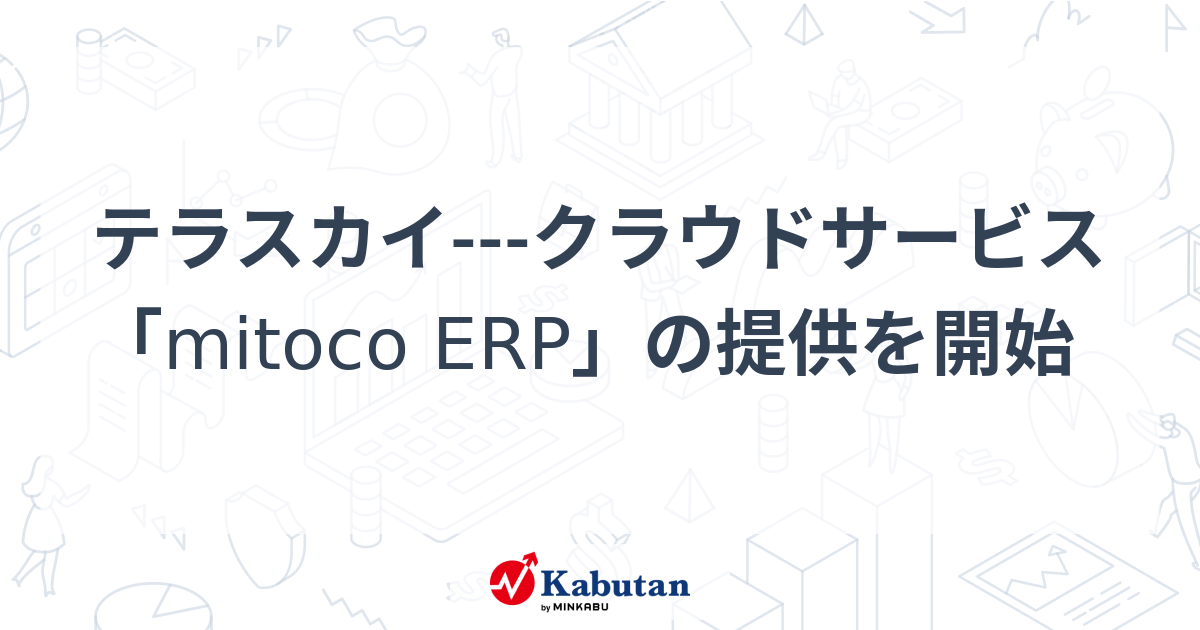 テラスカイ---クラウドサービス「mitoco ERP」の提供を開始

Kabutan
by MINKABU